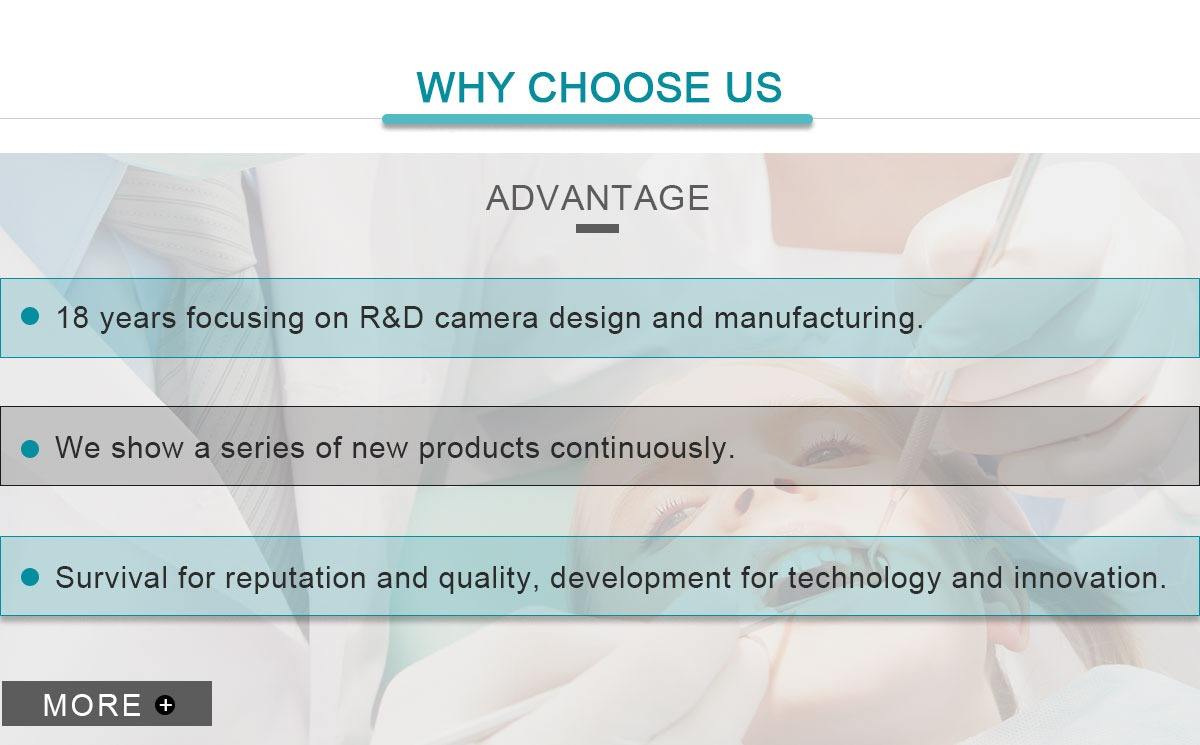 WHY CHOOSE US

ADVANTAGE

18 years focusing on R&D camera design and manufacturing.

We show a series of new products continuously.

Survival for reputation and quality, development for technology and innovation.

MORE +